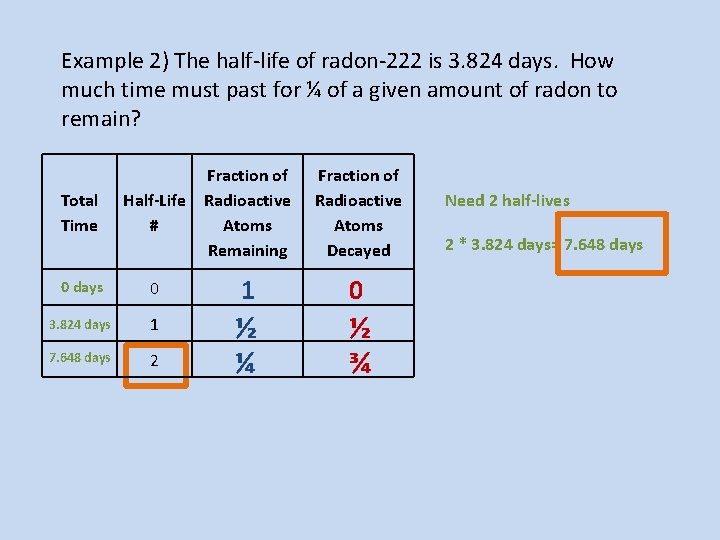 Example 2) The half-life of radon-222 is 3.824 days. How much time must past for ¼ of a given amount of radon to remain?

| Total Time | Half-Life # | Fraction of Radioactive Atoms Remaining | Fraction of Radioactive Atoms Decayed |
|---|---|---|---|
| 0 days | 0 | 1 | 0 |
| 3.824 days | 1 | ½ | ½ |
| 7.648 days | 2 | ¼ | ¾ |

Need 2 half-lives

2 * 3.824 days= 7.648 days